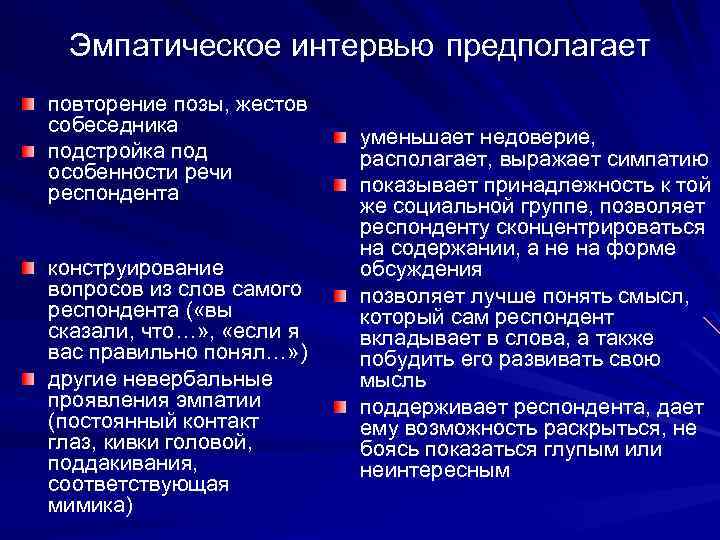 Эмпатическое интервью предполагает

повторение позы, жестов собеседника

подстройка под особенности речи респондента

конструирование вопросов из слов самого респондента («вы сказали, что…», «если я вас правильно понял…»)

другие невербальные проявления эмпатии (постоянный контакт глаз, кивки головой, поддакивания, соответствующая мимика)

уменьшает недоверие, располагает, выражает симпатию

показывает принадлежность к той же социальной группе, позволяет респонденту сконцентрироваться на содержании, а не на форме обсуждения

позволяет лучше понять смысл, который сам респондент вкладывает в слова, а также побудить его развивать свою мысль

поддерживает респондента, дает ему возможность раскрыться, не боясь показаться глупым или неинтересным